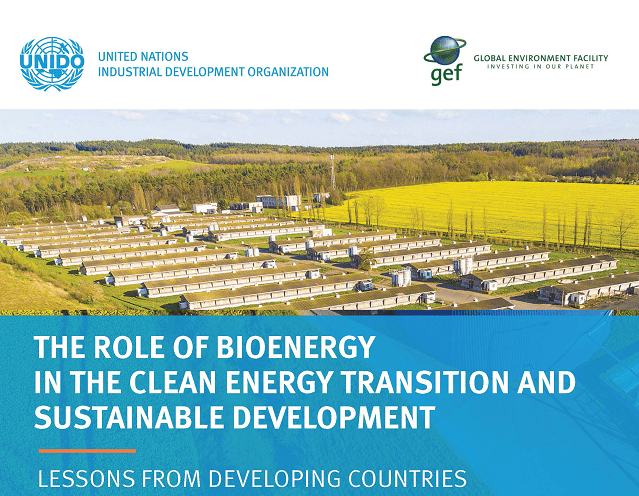 UNIDO

UNITED NATIONS
INDUSTRIAL DEVELOPMENT ORGANIZATION

gef

GLOBAL ENVIRONMENT FACILITY
INVESTING IN OUR PLANET

THE ROLE OF BIOENERGY IN THE CLEAN ENERGY TRANSITION AND SUSTAINABLE DEVELOPMENT

LESSONS FROM DEVELOPING COUNTRIES